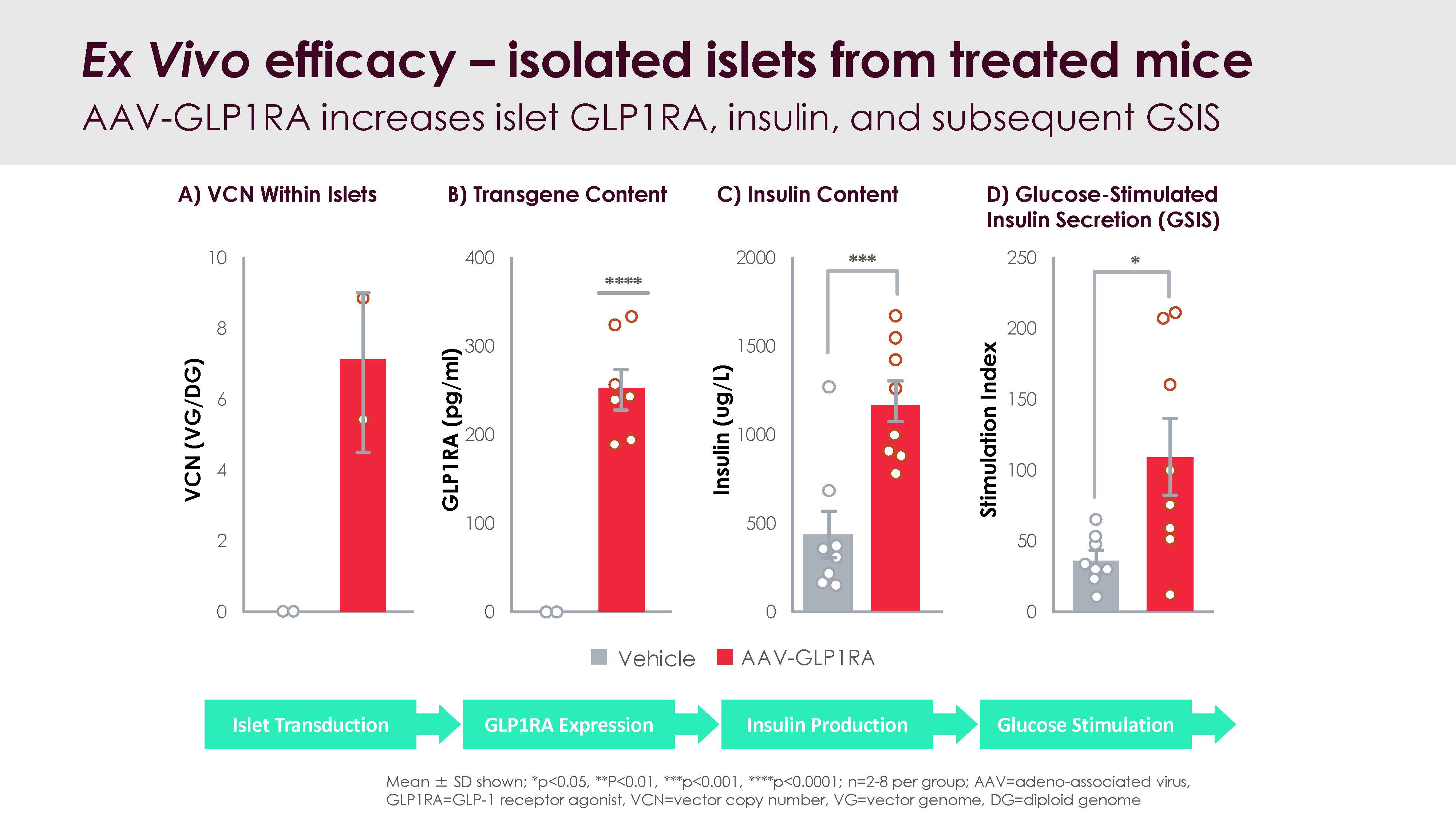 Ex Vivo efficacy – isolated islets from treated mice
AAV-GLP1RA increases islet GLP1RA, insulin, and subsequent GSIS

A) VCN Within Islets

VCN (VG/DG)
10
8
6
4
2
0

B) Transgene Content

GLP1RA (pg/ml)
400
300
200
100
0
****

C) Insulin Content

Insulin (ug/L)
2000
1500
1000
500
0
***

D) Glucose-Stimulated Insulin Secretion (GSIS)

Stimulation Index
250
200
150
100
50
0
*

Vehicle AAV-GLP1RA

Islet Transduction
GLP1RA Expression
Insulin Production
Glucose Stimulation

Mean ± SD shown; *p<0.05, **P<0.01, ***p<0.001, ****p<0.0001; n=2-8 per group; AAV=adeno-associated virus, GLP1RA=GLP-1 receptor agonist, VCN=vector copy number, VG=vector genome, DG=diploid genome